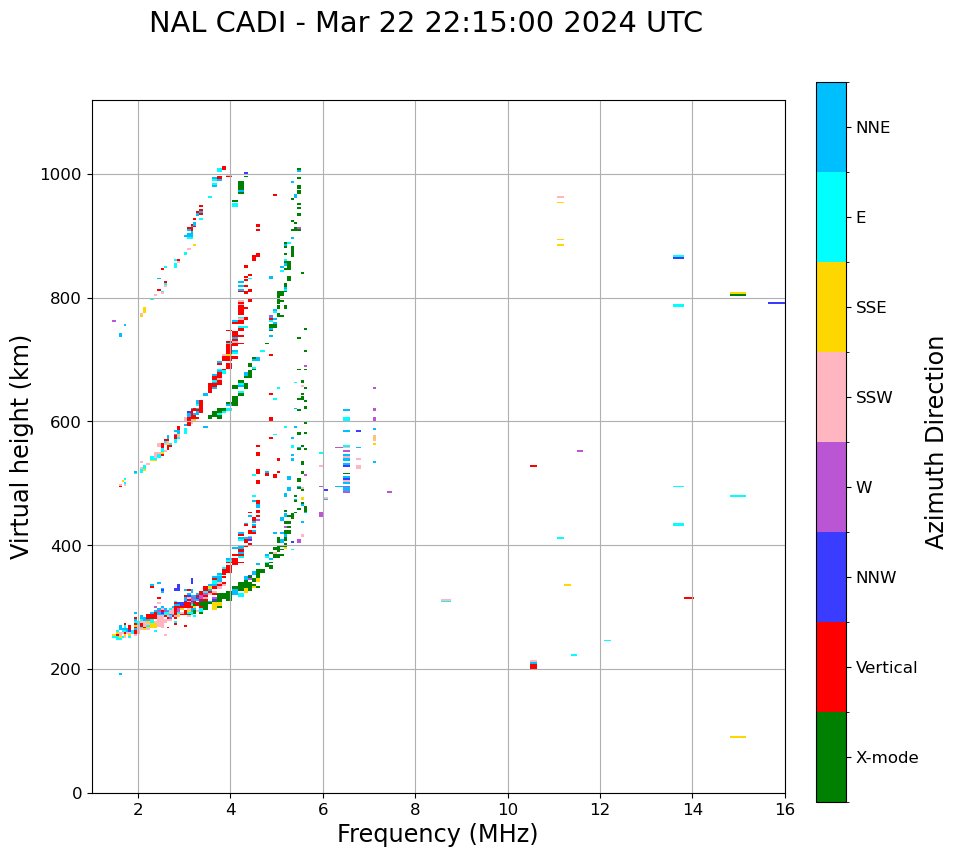 NAL CADI - Mar 22 22:15:00 2024 UTC

Virtual height (km)

1000
800
600
400
200
0

2
4
6
8
10
12
14
16

Frequency (MHz)

NNE
E
SSE
SSW
W
NNW
Vertical
X-mode

Azimuth Direction